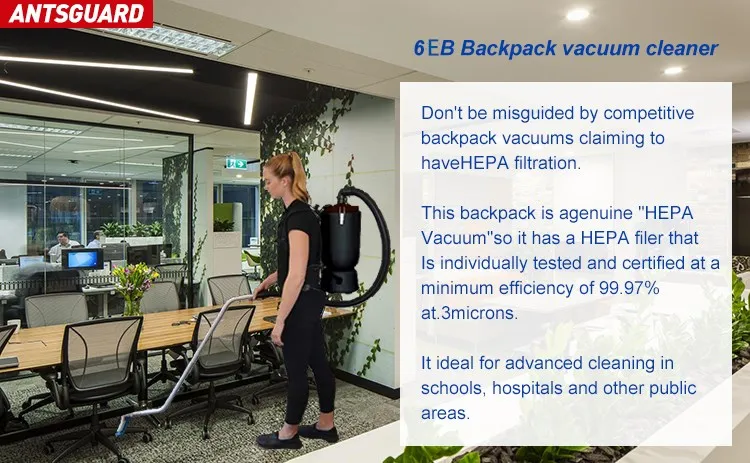 ANTSGUARD

6EB Backpack vacuum cleaner

Don't be misguided by competitive backpack vacuums claiming to haveHEPA filtration.

This backpack is agenuine "HEPA Vacuum"so it has a HEPA filer that Is individually tested and certified at a minimum efficiency of 99.97% at.3microns.

It ideal for advanced cleaning in schools, hospitals and other public areas.